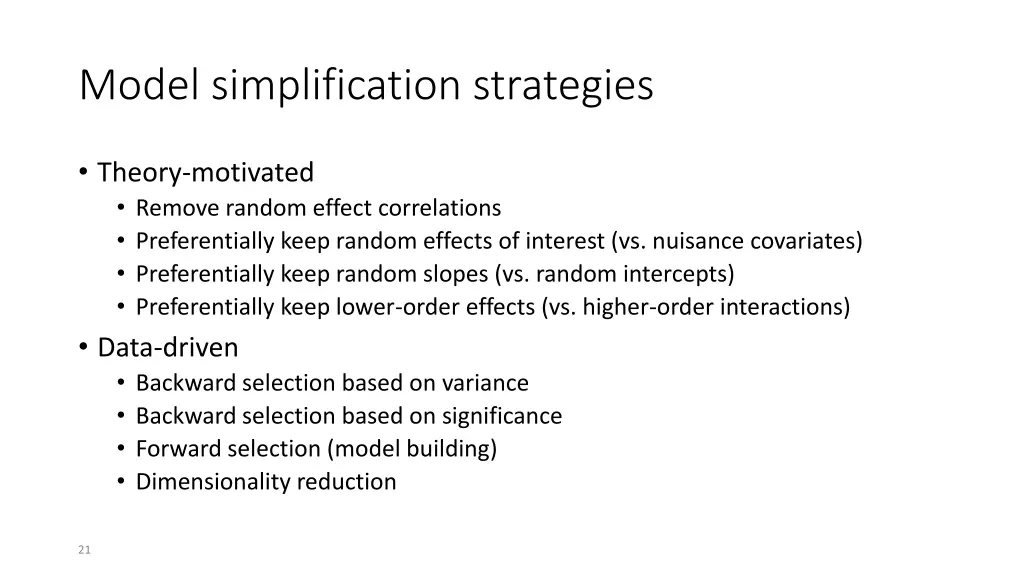 Model simplification strategies

• Theory-motivated
  • Remove random effect correlations
  • Preferentially keep random effects of interest (vs. nuisance covariates)
  • Preferentially keep random slopes (vs. random intercepts)
  • Preferentially keep lower-order effects (vs. higher-order interactions)
• Data-driven
  • Backward selection based on variance
  • Backward selection based on significance
  • Forward selection (model building)
  • Dimensionality reduction

21